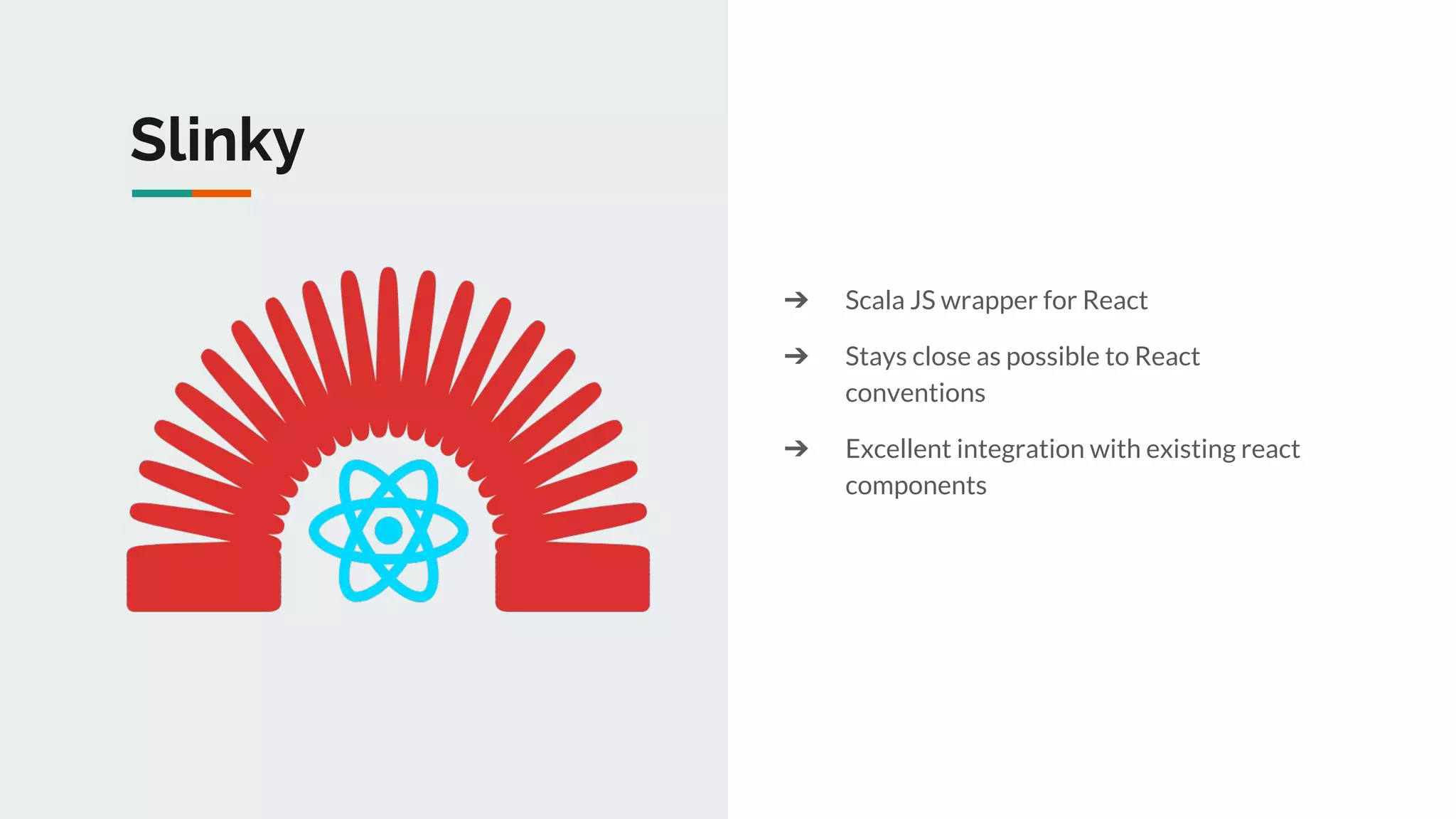 Slinky

➔ Scala JS wrapper for React

➔ Stays close as possible to React conventions

➔ Excellent integration with existing react components